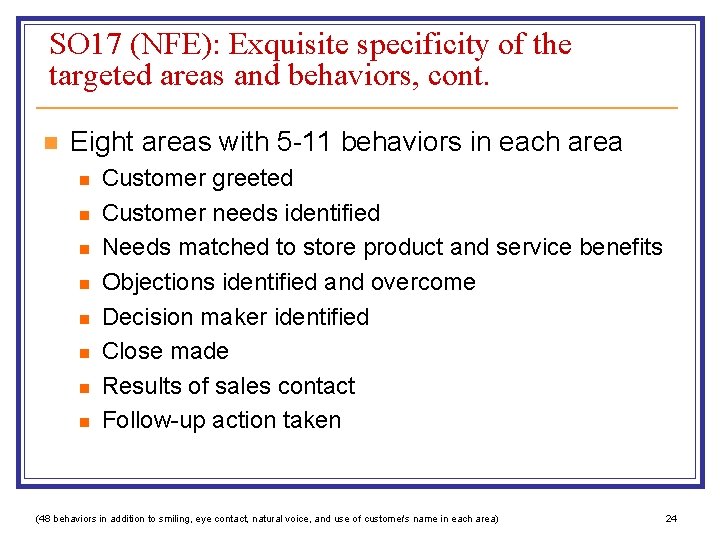 SO17 (NFE): Exquisite specificity of the targeted areas and behaviors, cont.

Eight areas with 5-11 behaviors in each area

Customer greeted

Customer needs identified

Needs matched to store product and service benefits

Objections identified and overcome

Decision maker identified

Close made

Results of sales contact

Follow-up action taken

(48 behaviors in addition to smiling, eye contact, natural voice, and use of customer's name in each area)

24